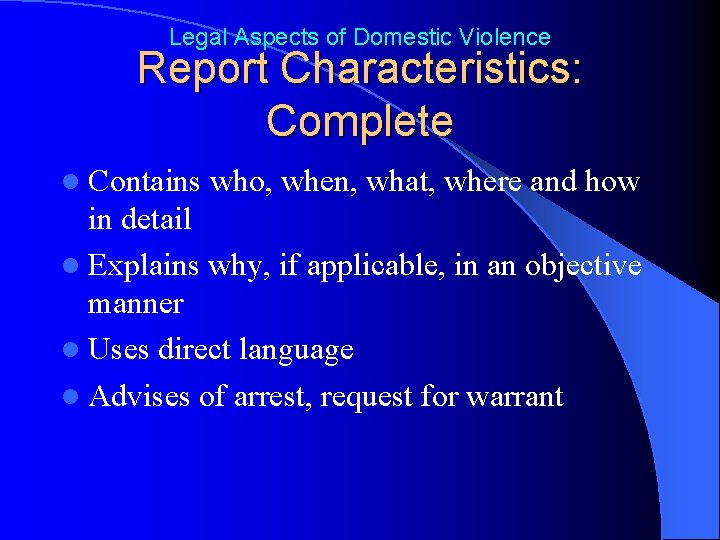 Legal Aspects of Domestic Violence

Report Characteristics: Complete

- Contains who, when, what, where and how in detail
- Explains why, if applicable, in an objective manner
- Uses direct language
- Advises of arrest, request for warrant